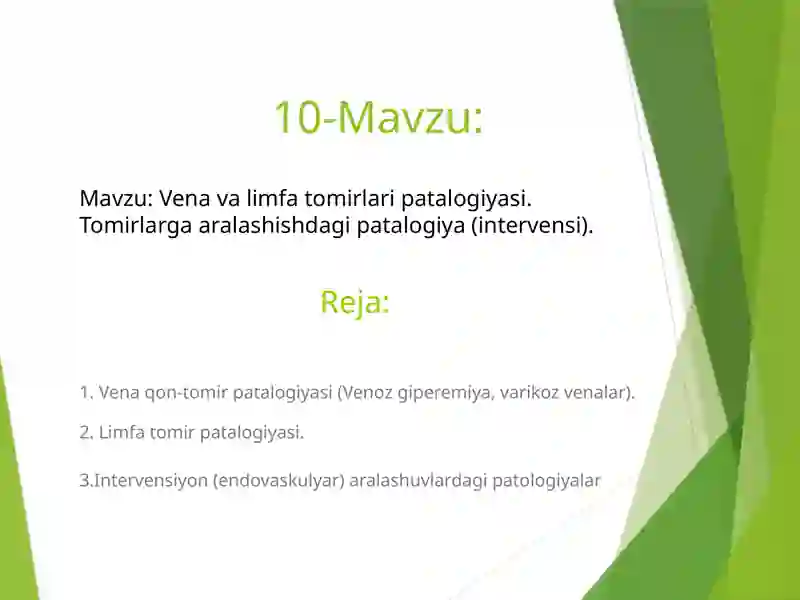 10-Mavzu:

Mavzu: Vena va limfa tomirlari patalogiyasi. Tomirlarga aralashishdagi patalogiya (intervensi).

Reja:

1. Vena qon-tomir patalogiyasi (Venoz giperemiya, varikoz venalar).

2. Limfa tomir patalogiyasi.

3.Intervensiyon (endovaskulyar) aralashuvlardagi patologiyalar